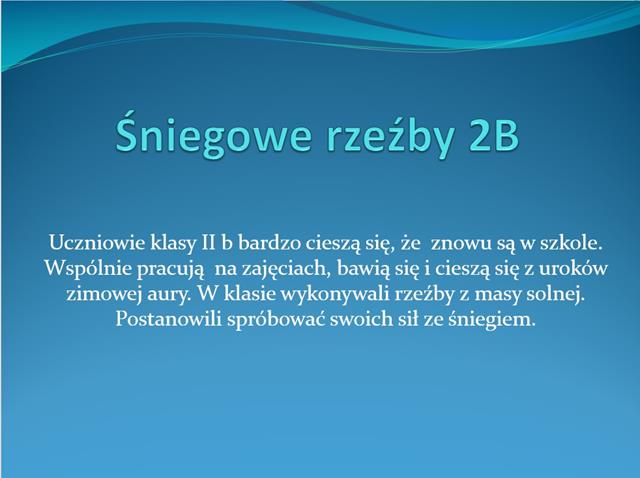 Śniegowe rzeźby 2B

Uczniowie klasy II b bardzo cieszą się, że znowu są w szkole. Wspólnie pracują na zajęciach, bawią się i cieszą się z uroków zimowej aury. W klasie wykonywali rzeźby z masy solnej. Postanowili spróbować swoich sił ze śniegiem.